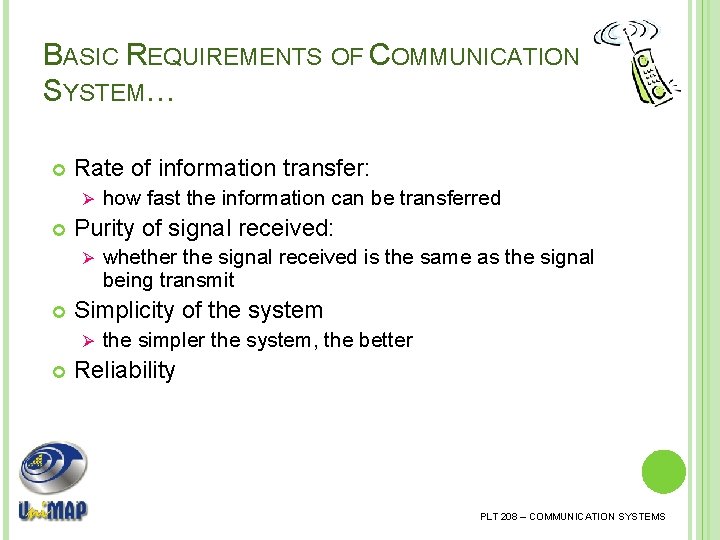 BASIC REQUIREMENTS OF COMMUNICATION SYSTEM…

Rate of information transfer:

how fast the information can be transferred

Purity of signal received:

whether the signal received is the same as the signal being transmit

Simplicity of the system

the simpler the system, the better

Reliability

UniMAP

PLT 208 – COMMUNICATION SYSTEMS